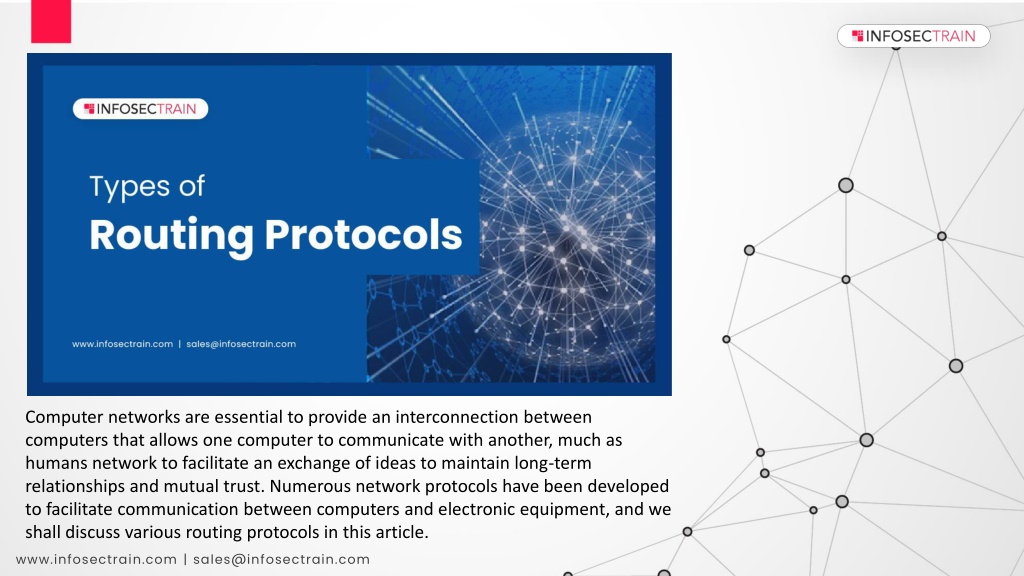 INFOSECTRAIN

INFOSECTRAIN

Types of
Routing Protocols

www.infosectrain.com | sales@infosectrain.com

Computer networks are essential to provide an interconnection between computers that allows one computer to communicate with another, much as humans network to facilitate an exchange of ideas to maintain long-term relationships and mutual trust. Numerous network protocols have been developed to facilitate communication between computers and electronic equipment, and we shall discuss various routing protocols in this article.

www.infosectrain.com | sales@infosectrain.com